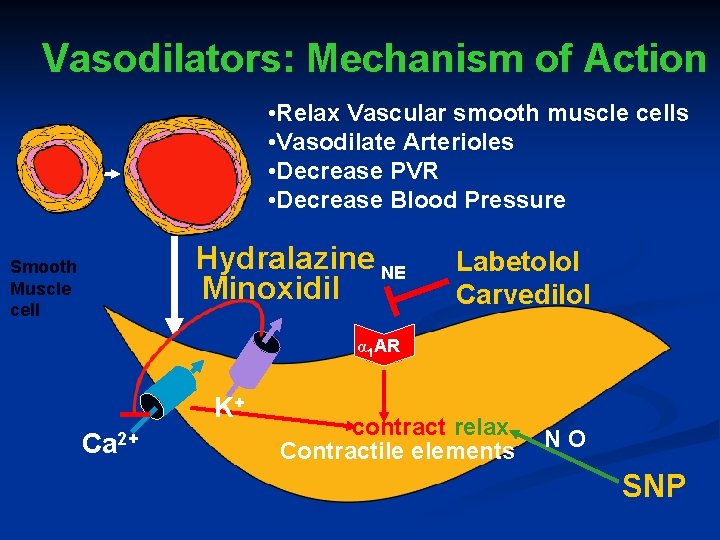 Vasodilators: Mechanism of Action

•Relax Vascular smooth muscle cells
•Vasodilate Arterioles
•Decrease PVR
•Decrease Blood Pressure

Smooth Muscle cell

Hydralazine
Minoxidil

NE

Labetolol
Carvedilol

$\alpha_1$AR

$K^+$

$Ca^{2+}$

contract relax
Contractile elements

N O

SNP